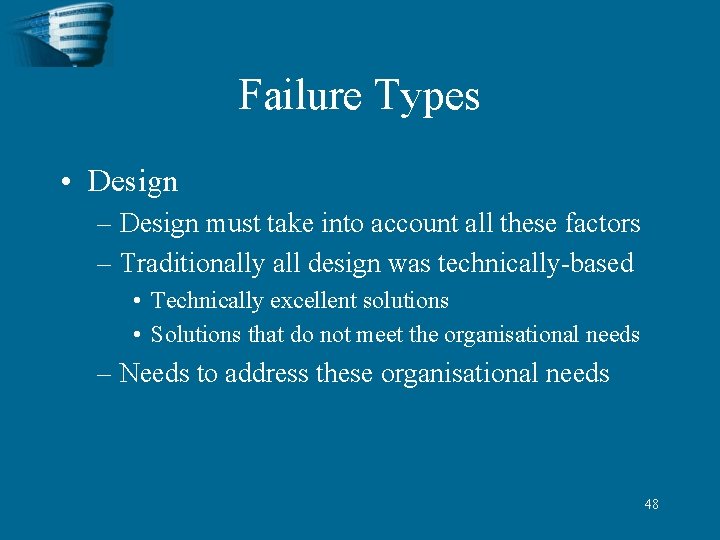 Failure Types

• Design
– Design must take into account all these factors
– Traditionally all design was technically-based
• Technically excellent solutions
• Solutions that do not meet the organisational needs
– Needs to address these organisational needs

48